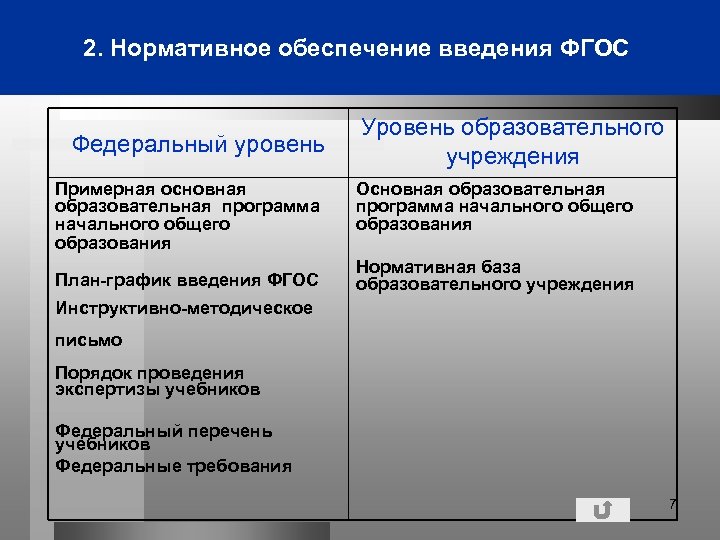 2. Нормативное обеспечение введения ФГОС

| Федеральный уровень | Уровень образовательного учреждения |
|---|---|
| Примерная основная образовательная программа начального общего образования<br><br>План-график введения ФГОС<br><br>Инструктивно-методическое письмо<br><br>Порядок проведения экспертизы учебников<br><br>Федеральный перечень учебников<br><br>Федеральные требования | Основная образовательная программа начального общего образования<br><br>Нормативная база образовательного учреждения |

7